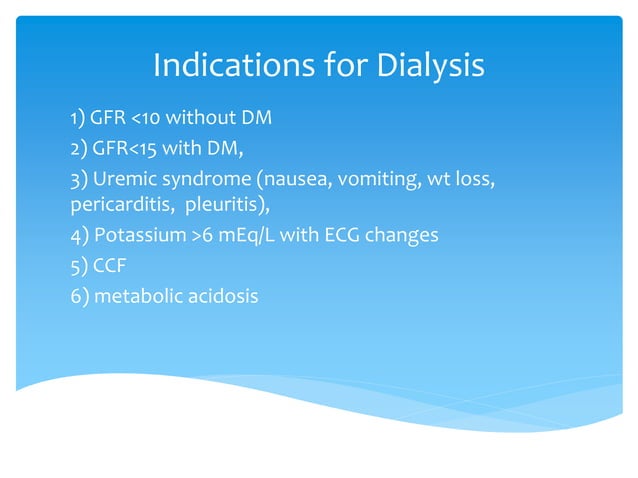 Indications for Dialysis

1) GFR <10 without DM

2) GFR<15 with DM,

3) Uremic syndrome (nausea, vomiting, wt loss, pericarditis, pleuritis),

4) Potassium >6 mEq/L with ECG changes

5) CCF

6) metabolic acidosis